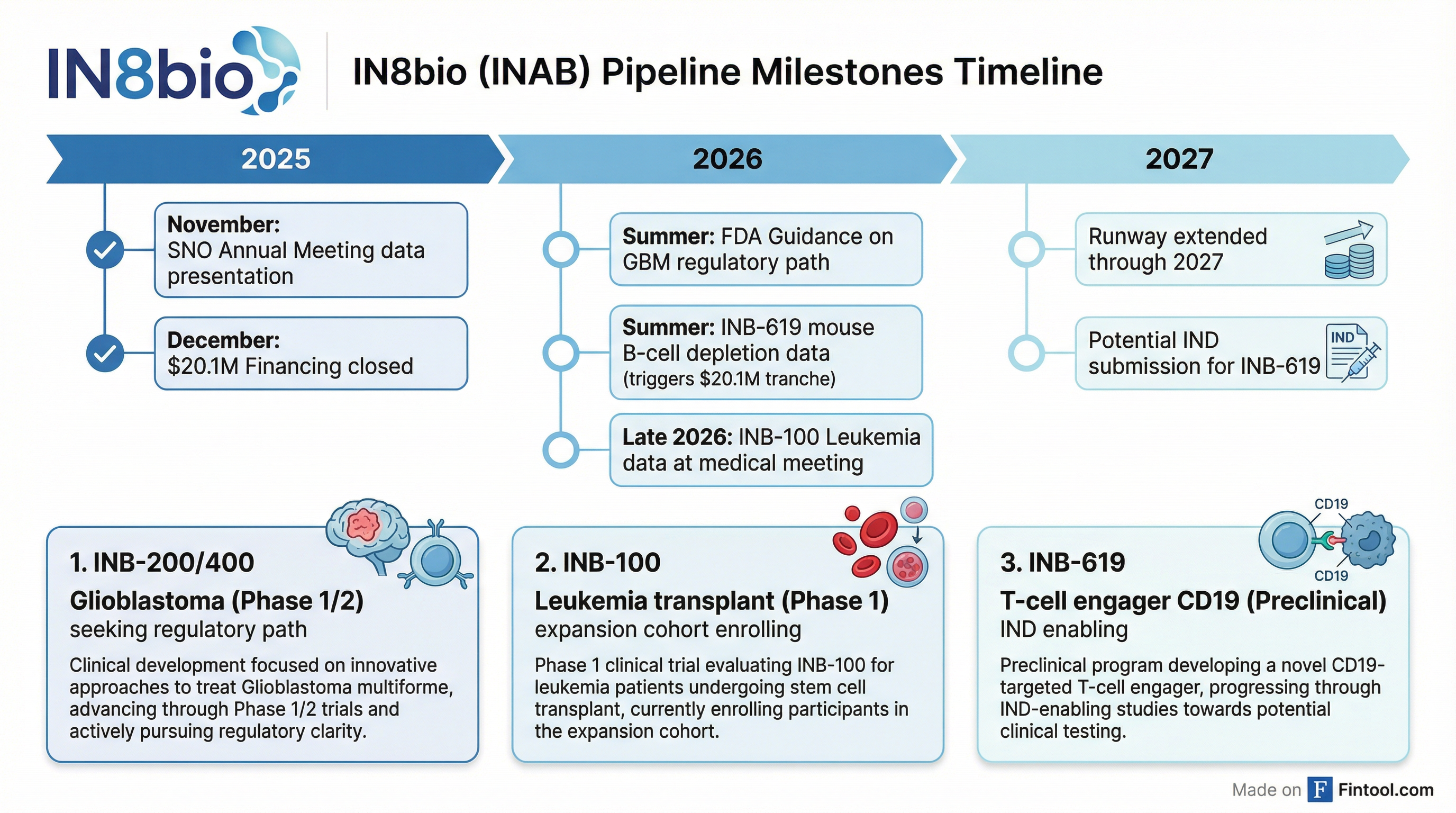 IN8bio

IN8bio (INAB) Pipeline Milestones Timeline

2025

November: SNO Annual Meeting data presentation

December: $20.1M Financing closed

2026

Summer: FDA Guidance on GBM regulatory path

Summer: INB-619 mouse B-cell depletion data (triggers $20.1M tranche)

Late 2026: INB-100 Leukemia data at medical meeting

2027

Runway extended through 2027

Potential IND submission for INB-619

IND

1. INB-200/400
Glioblastoma (Phase 1/2)
seeking regulatory path

Clinical development focused on innovative approaches to treat Glioblastoma multiforme, advancing through Phase 1/2 trials and actively pursuing regulatory clarity.

2. INB-100
Leukemia transplant (Phase 1)
expansion cohort enrolling

Phase 1 clinical trial evaluating INB-100 for leukemia patients undergoing stem cell transplant, currently enrolling participants in the expansion cohort.

CD19

CD19

3. INB-619
T-cell engager CD19 (Preclinical)
IND enabling

Preclinical program developing a novel CD19-targeted T-cell engager, progressing through IND-enabling studies towards potential clinical testing.

Made on F Fintool.com